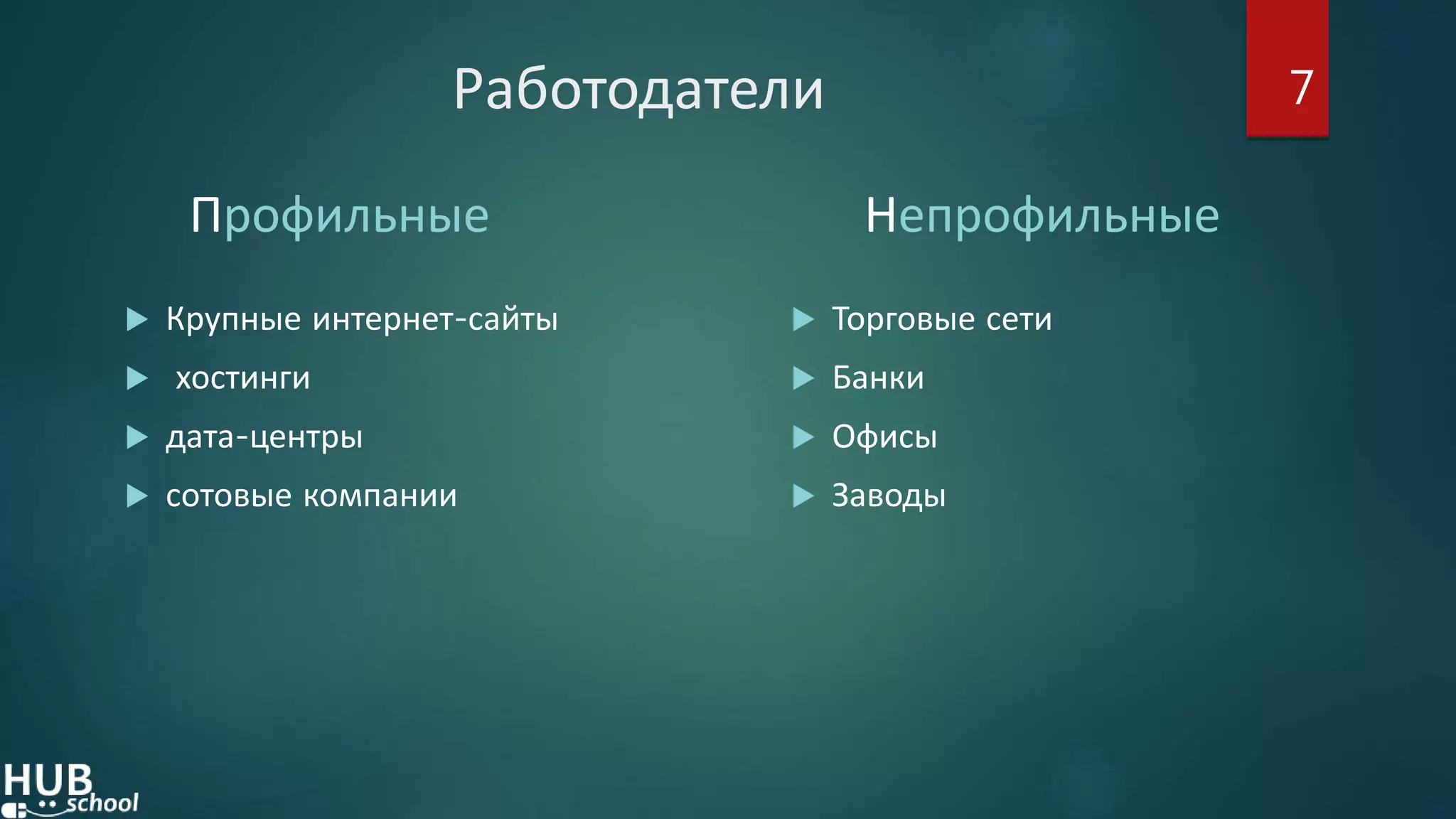 Работодатели

7

Профильные

Крупные интернет-сайты

хостинги

дата-центры

сотовые компании

Непрофильные

Торговые сети

Банки

Офисы

Заводы

HUB school